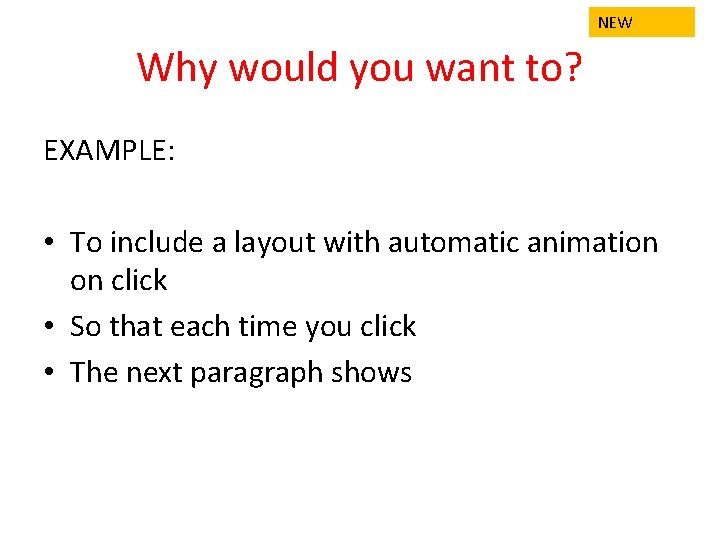 NEW

Why would you want to?

EXAMPLE:

• To include a layout with automatic animation on click
• So that each time you click
• The next paragraph shows